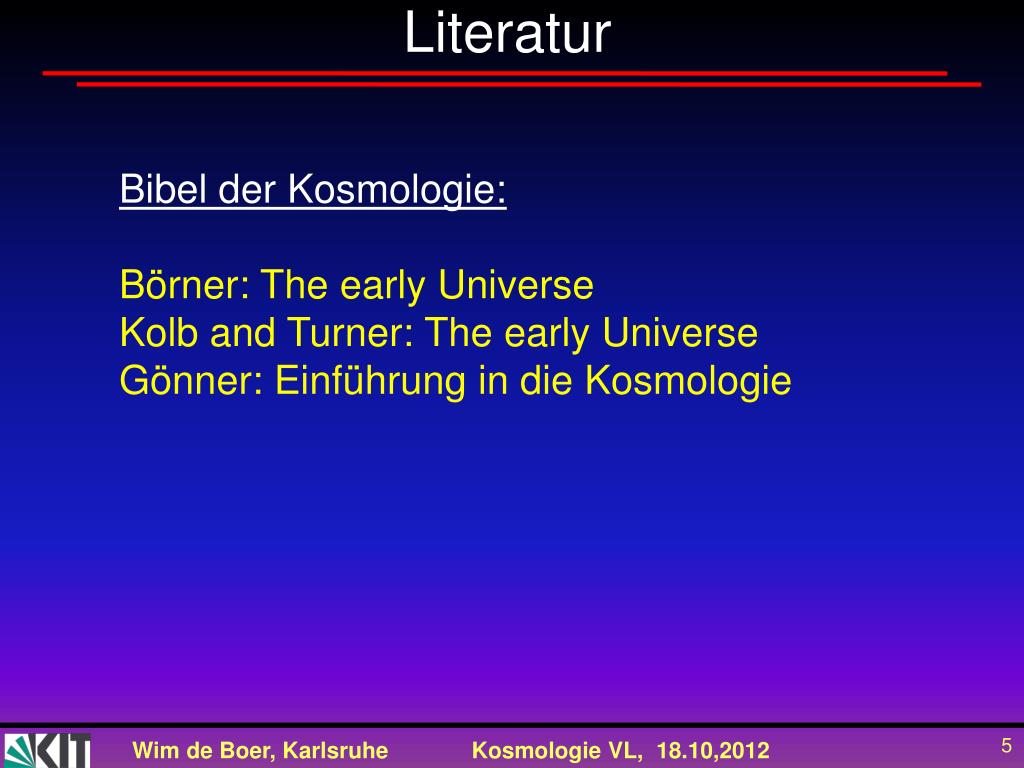 Literatur

Bibel der Kosmologie:

Börner: The early Universe
Kolb and Turner: The early Universe
Gönner: Einführung in die Kosmologie

KIT

Wim de Boer, Karlsruhe Kosmologie VL, 18.10,2012

5